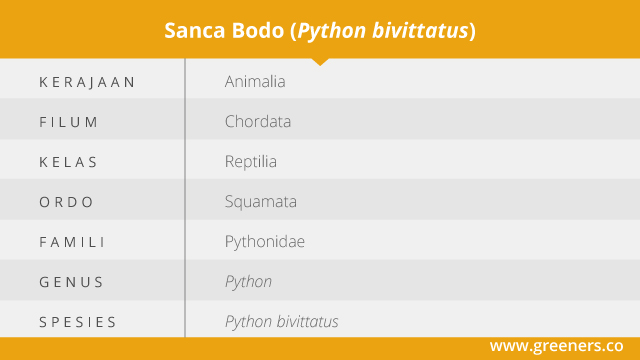 Sanca Bodo (Python bivittatus)

| KERAJAAN | Animalia |
|---|---|
| FILUM | Chordata |
| KELAS | Reptilia |
| ORDO | Squamata |
| FAMILI | Pythonidae |
| GENUS | Python |
| SPESIES | Python bivittatus |

www.greeners.co